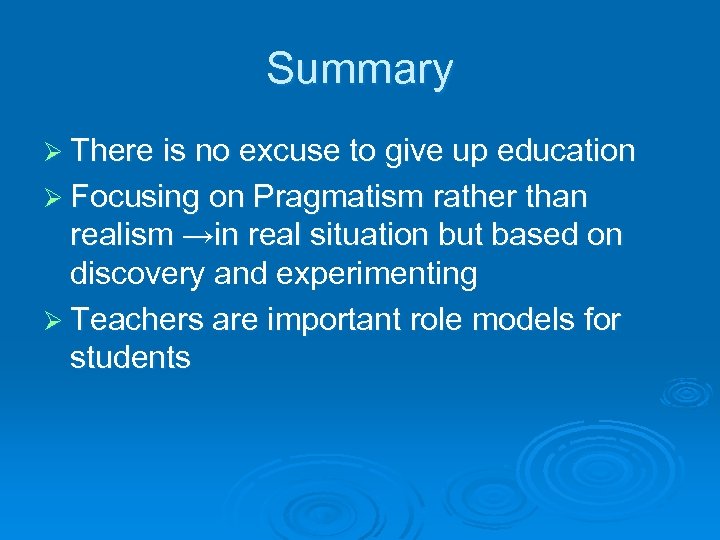 Summary

➢ There is no excuse to give up education

➢ Focusing on Pragmatism rather than realism →in real situation but based on discovery and experimenting

➢ Teachers are important role models for students